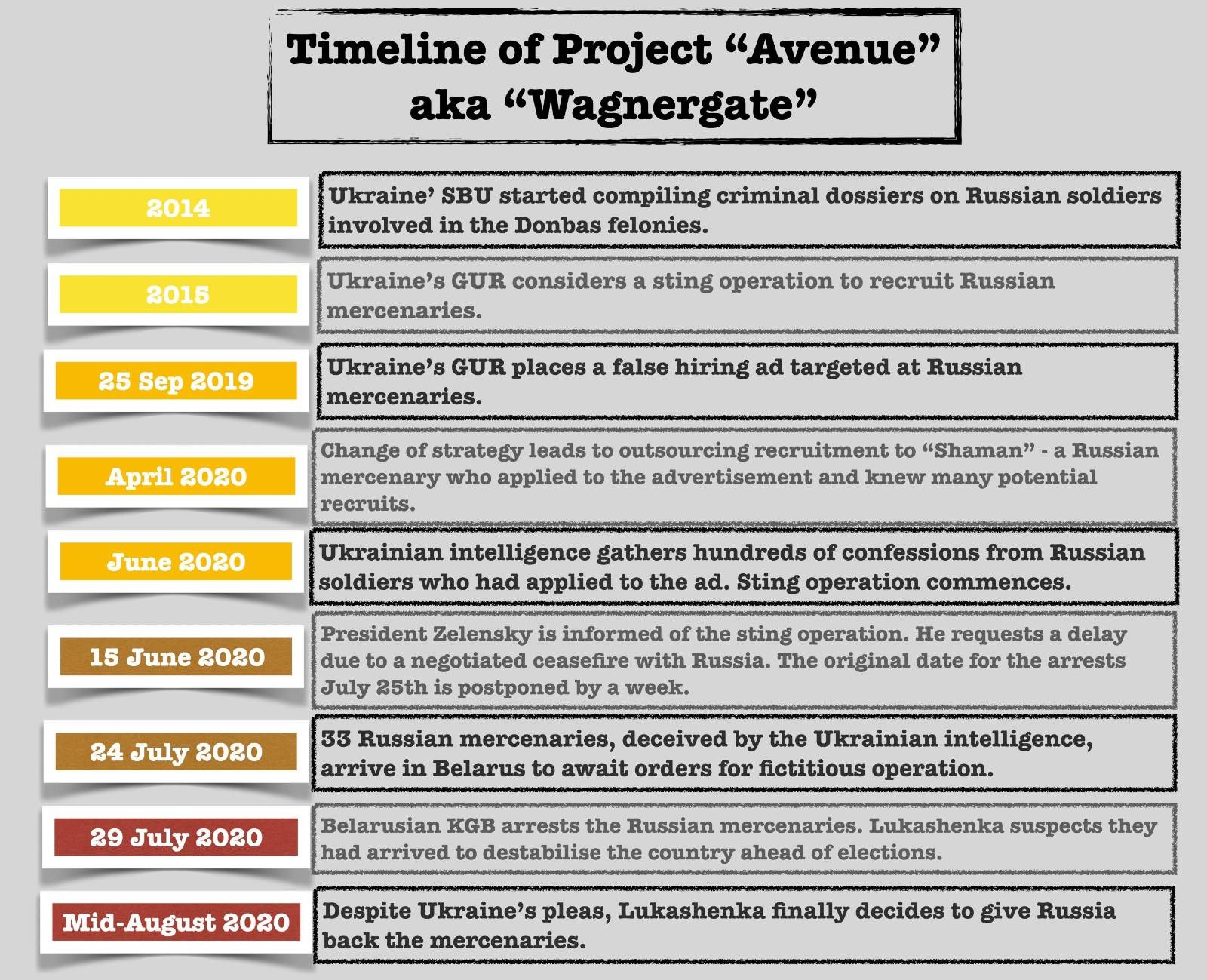 Timeline of Project “Avenue” aka “Wagnergate”

2014

Ukraine’ SBU started compiling criminal dossiers on Russian soldiers involved in the Donbas felonies.

2015

Ukraine’s GUR considers a sting operation to recruit Russian mercenaries.

25 Sep 2019

Ukraine’s GUR places a false hiring ad targeted at Russian mercenaries.

April 2020

Change of strategy leads to outsourcing recruitment to “Shaman” - a Russian mercenary who applied to the advertisement and knew many potential recruits.

June 2020

Ukrainian intelligence gathers hundreds of confessions from Russian soldiers who had applied to the ad. Sting operation commences.

15 June 2020

President Zelensky is informed of the sting operation. He requests a delay due to a negotiated ceasefire with Russia. The original date for the arrests July 25th is postponed by a week.

24 July 2020

33 Russian mercenaries, deceived by the Ukrainian intelligence, arrive in Belarus to await orders for fictitious operation.

29 July 2020

Belarusian KGB arrests the Russian mercenaries. Lukashenka suspects they had arrived to destabilise the country ahead of elections.

Mid-August 2020

Despite Ukraine’s pleas, Lukashenka finally decides to give Russia back the mercenaries.